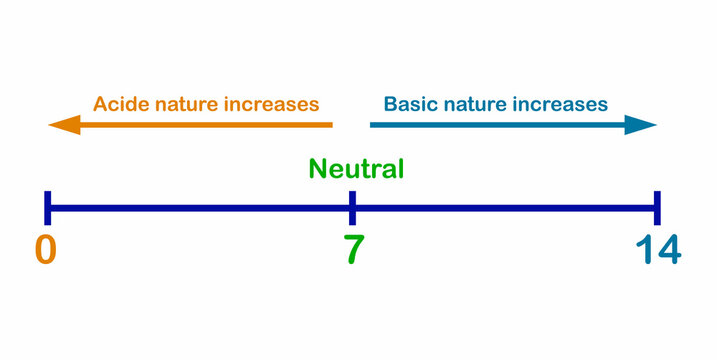 Acide nature increases

Basic nature increases

Neutral

0

7

14